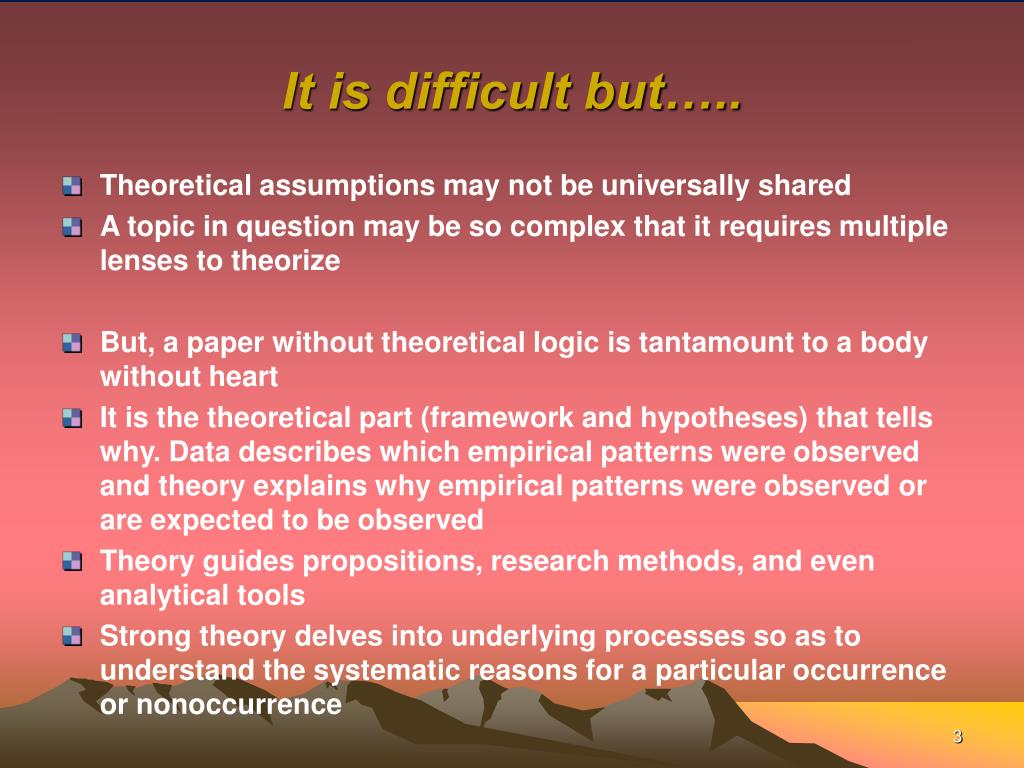 It is difficult but…..

Theoretical assumptions may not be universally shared

A topic in question may be so complex that it requires multiple lenses to theorize

But, a paper without theoretical logic is tantamount to a body without heart

It is the theoretical part (framework and hypotheses) that tells why. Data describes which empirical patterns were observed and theory explains why empirical patterns were observed or are expected to be observed

Theory guides propositions, research methods, and even analytical tools

Strong theory delves into underlying processes so as to understand the systematic reasons for a particular occurrence or nonoccurrence

3